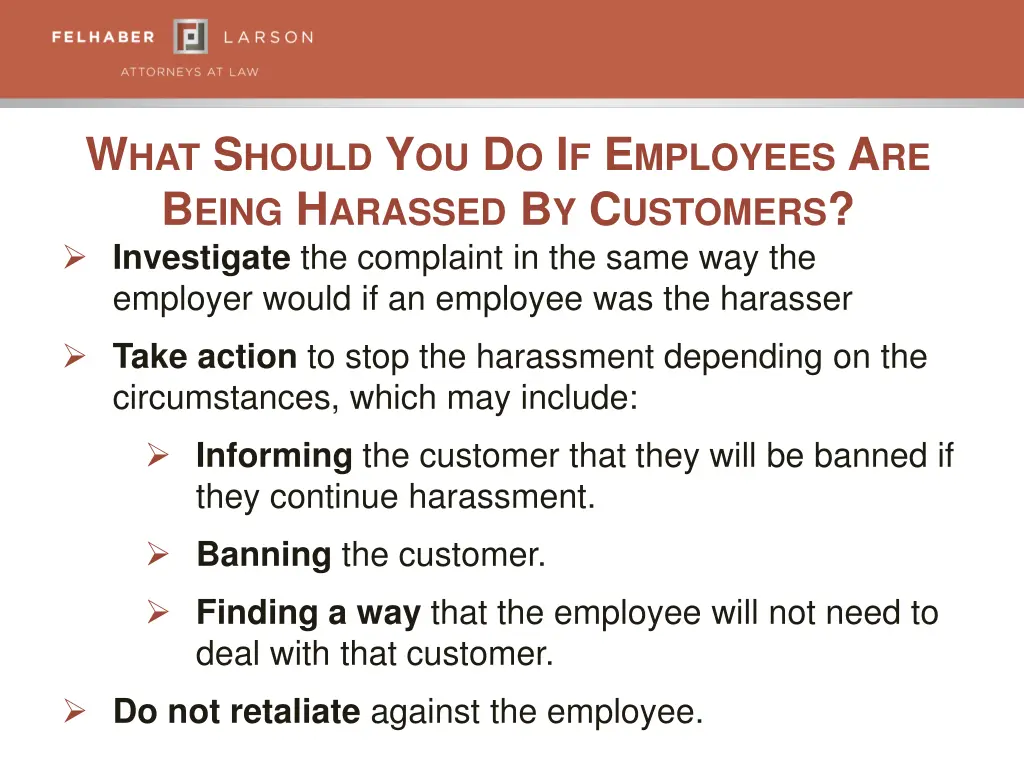 FELHABER LARSON
ATTORNEYS AT LAW

WHAT SHOULD YOU DO IF EMPLOYEES ARE BEING HARASSED BY CUSTOMERS?

➢ Investigate the complaint in the same way the employer would if an employee was the harasser

➢ Take action to stop the harassment depending on the circumstances, which may include:

➢ Informing the customer that they will be banned if they continue harassment.

➢ Banning the customer.

➢ Finding a way that the employee will not need to deal with that customer.

➢ Do not retaliate against the employee.